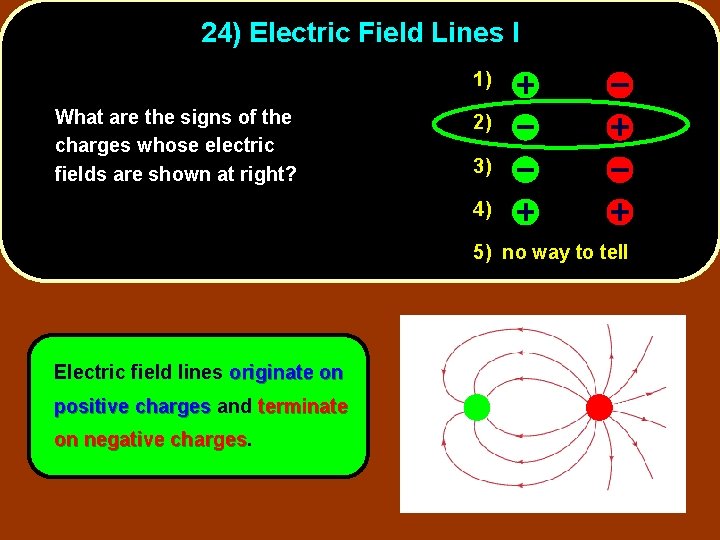 24) Electric Field Lines I

What are the signs of the charges whose electric fields are shown at right?

1) + −

2) − +

3) − −

4) + +

5) no way to tell

Electric field lines originate on positive charges and terminate on negative charges.